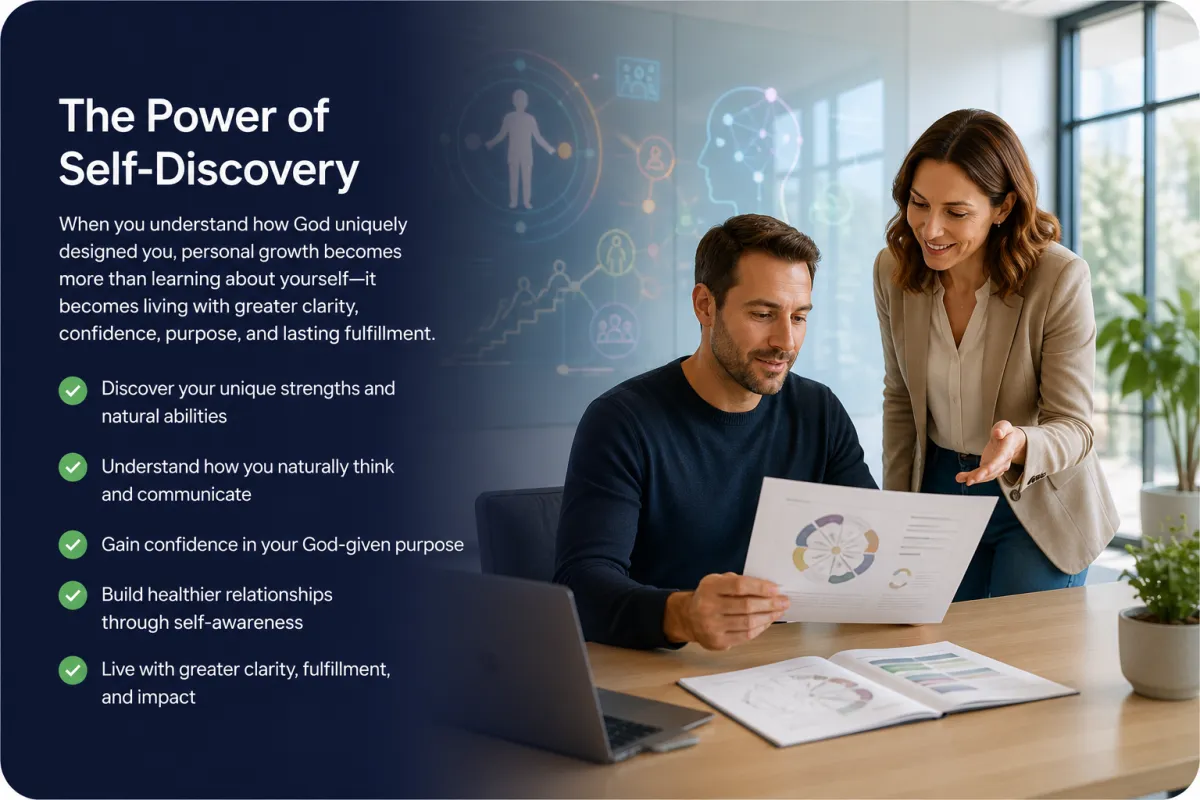 The Power of Self-Discovery

When you understand how God uniquely designed you, personal growth becomes more than learning about yourself—it becomes living with greater clarity, confidence, purpose, and lasting fulfillment.

Discover your unique strengths and natural abilities

Understand how you naturally think and communicate

Gain confidence in your God-given purpose

Build healthier relationships through self-awareness

Live with greater clarity, fulfillment, and impact